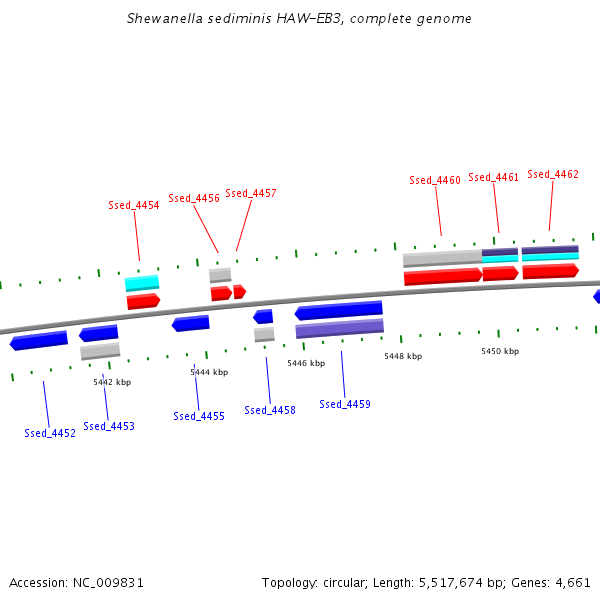 Shewanella sediminis HAW-EB3, complete genome

Ssed_4454
Ssed_4456
Ssed_4457
Ssed_4460
Ssed_4461
Ssed_4462

5442 kbp
5444 kbp
5446 kbp
5448 kbp
5450 kbp

Ssed_4452
Ssed_4453
Ssed_4455
Ssed_4458
Ssed_4459

Accession: NC_009831

Topology: circular; Length: 5,517,674 bp; Genes: 4,661